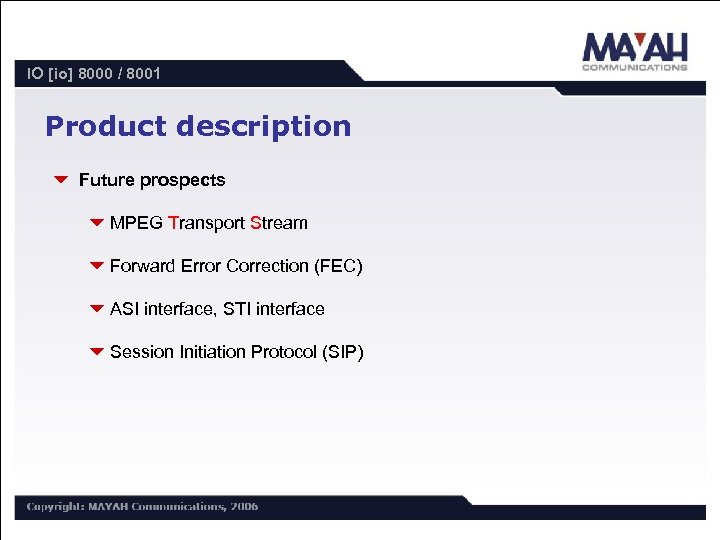 MAYAH
COMMUNICATIONS

IO [io] 8000 / 8001

Product description

Future prospects

MPEG Transport Stream

Forward Error Correction (FEC)

ASI interface, STI interface

Session Initiation Protocol (SIP)

Copyright: MAYAH Communications, 2006